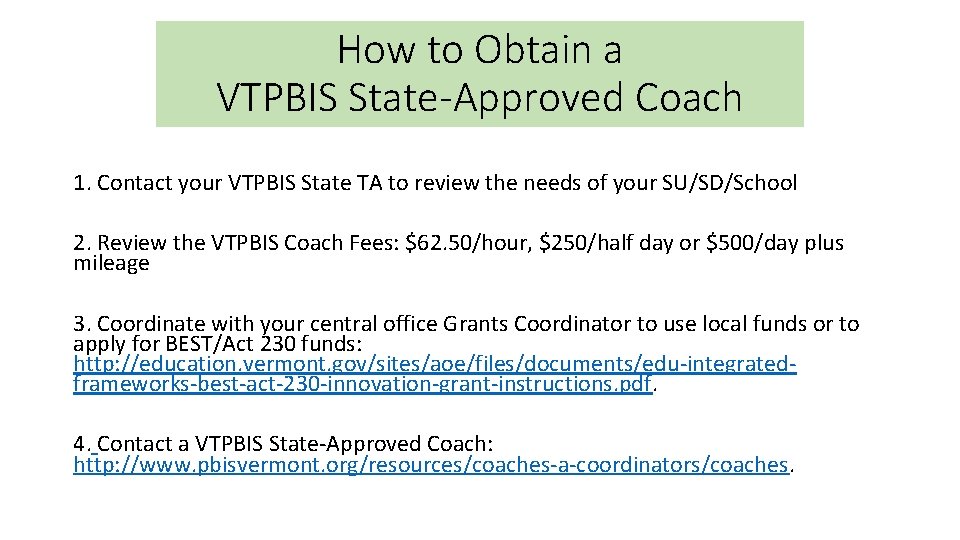 How to Obtain a VTPBIS State-Approved Coach

1. Contact your VTPBIS State TA to review the needs of your SU/SD/School

2. Review the VTPBIS Coach Fees: \$62.50/hour, \$250/half day or \$500/day plus mileage

3. Coordinate with your central office Grants Coordinator to use local funds or to apply for BEST/Act 230 funds: http://education.vermont.gov/sites/aoe/files/documents/edu-integrated-frameworks-best-act-230-innovation-grant-instructions.pdf.

4. Contact a VTPBIS State-Approved Coach: http://www.pbisvermont.org/resources/coaches-a-coordinators/coaches.